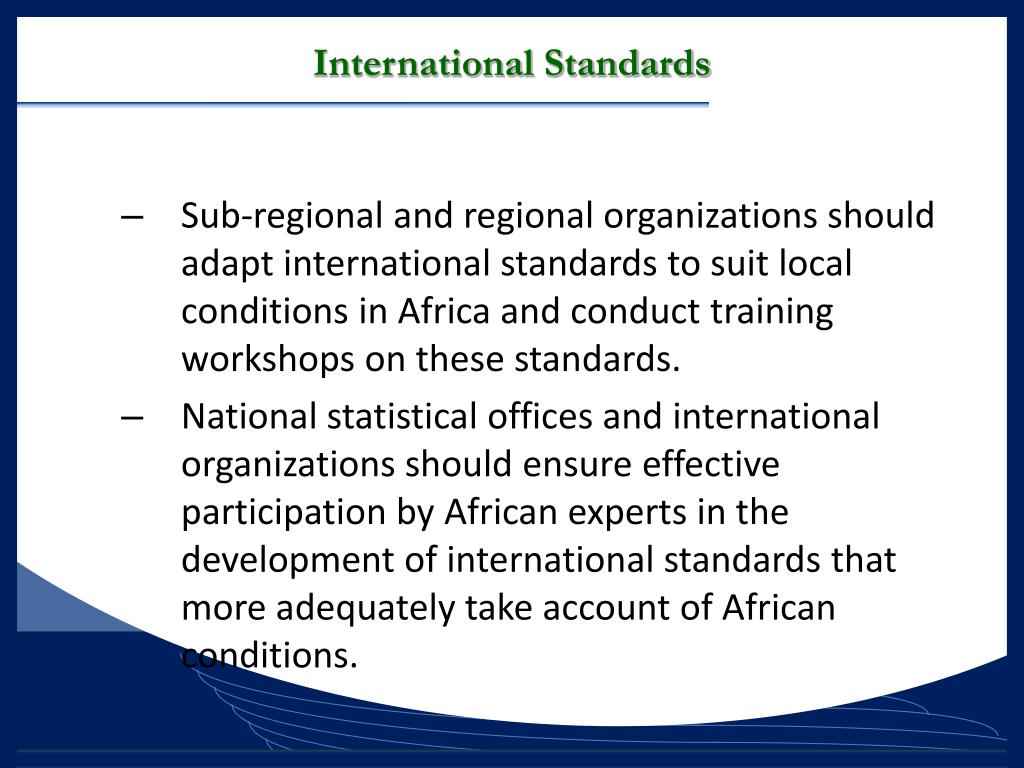 International Standards

– Sub-regional and regional organizations should adapt international standards to suit local conditions in Africa and conduct training workshops on these standards.

– National statistical offices and international organizations should ensure effective participation by African experts in the development of international standards that more adequately take account of African conditions.